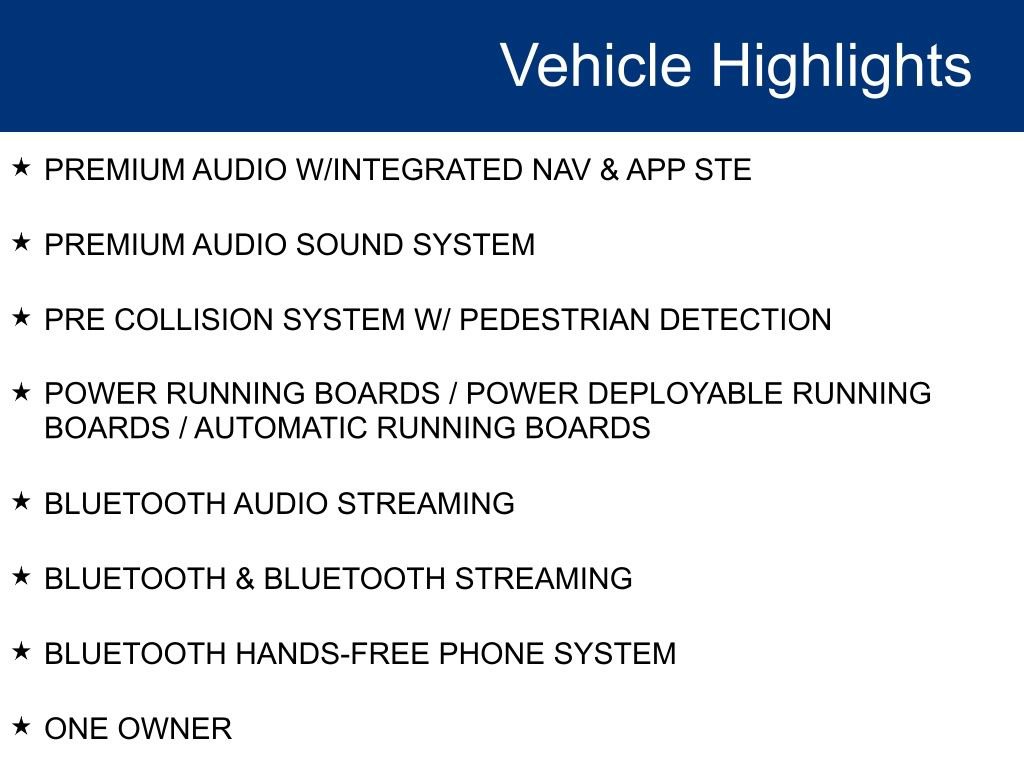 Vehicle Highlights

★ PREMIUM AUDIO W/INTEGRATED NAV & APP STE

★ PREMIUM AUDIO SOUND SYSTEM

★ PRE COLLISION SYSTEM W/ PEDESTRIAN DETECTION

★ POWER RUNNING BOARDS / POWER DEPLOYABLE RUNNING BOARDS / AUTOMATIC RUNNING BOARDS

★ BLUETOOTH AUDIO STREAMING

★ BLUETOOTH & BLUETOOTH STREAMING

★ BLUETOOTH HANDS-FREE PHONE SYSTEM

★ ONE OWNER